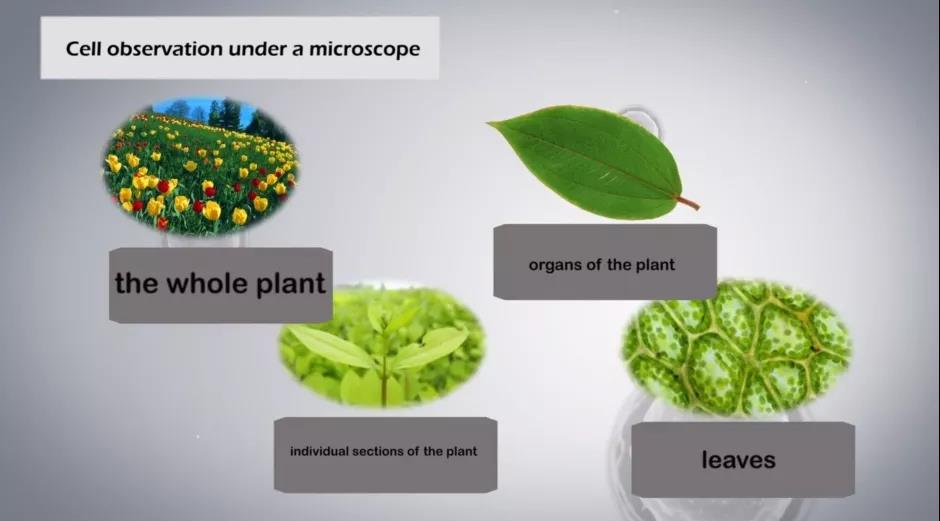 Cell observation under a microscope

the whole plant

organs of the plant

individual sections of the plant

leaves